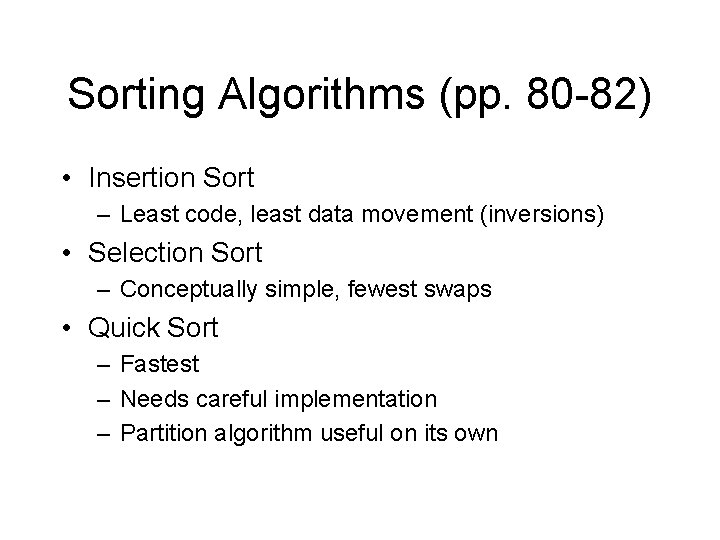 Sorting Algorithms (pp. 80-82)

• Insertion Sort
– Least code, least data movement (inversions)
• Selection Sort
– Conceptually simple, fewest swaps
• Quick Sort
– Fastest
– Needs careful implementation
– Partition algorithm useful on its own